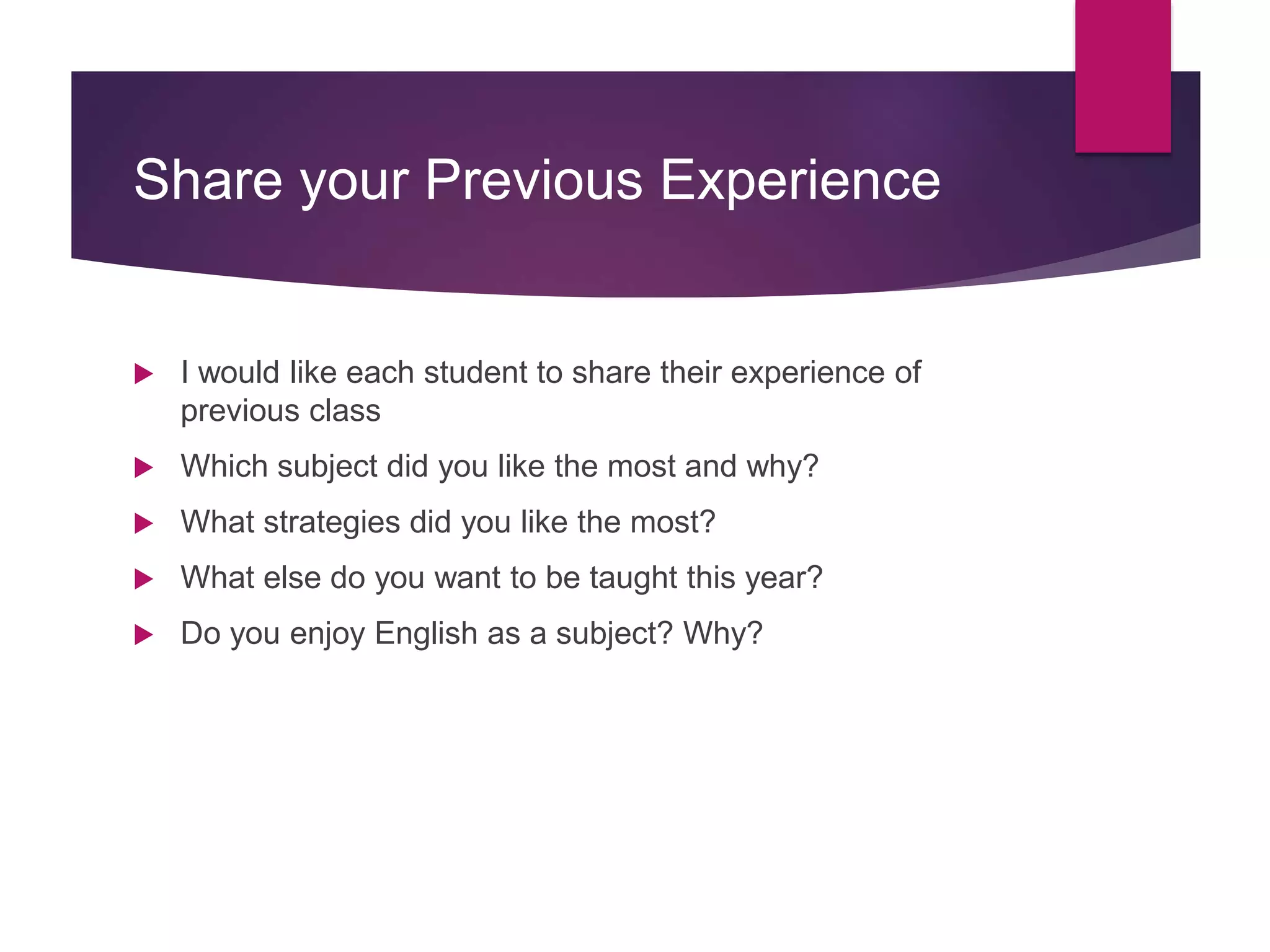 Share your Previous Experience

I would like each student to share their experience of previous class

Which subject did you like the most and why?

What strategies did you like the most?

What else do you want to be taught this year?

Do you enjoy English as a subject? Why?